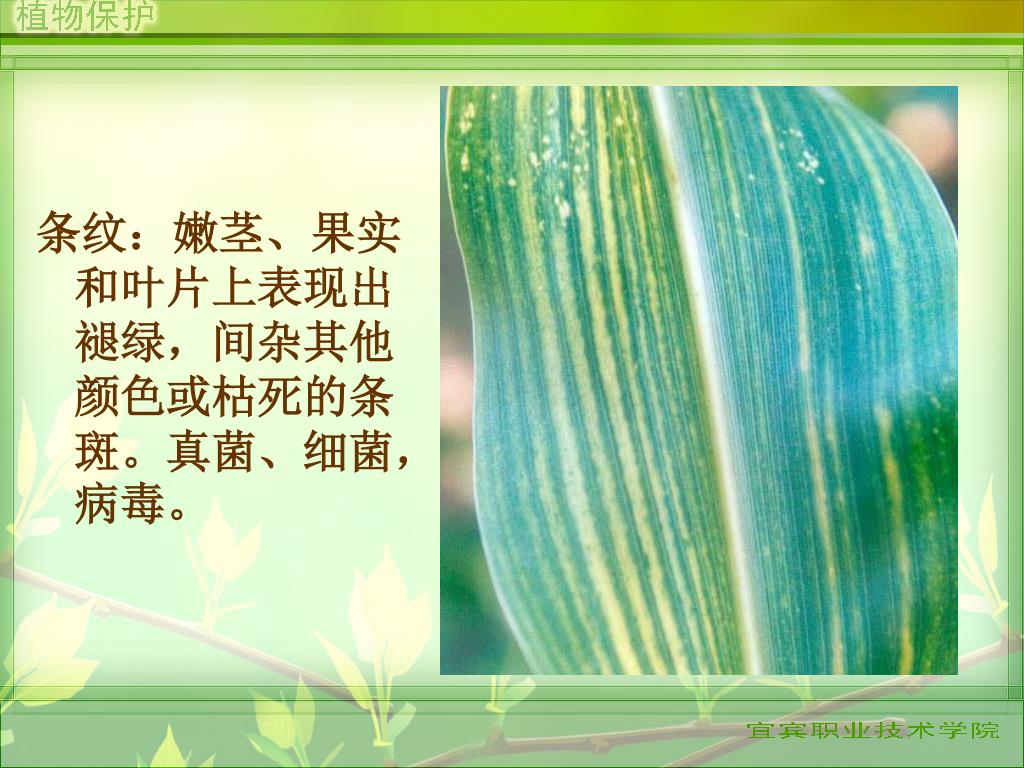 植物保护

条纹：嫩茎、果实和叶片上表现出褪绿，间杂其他颜色或枯死的条斑。真菌、细菌，病毒。

宜宾职业技术学院